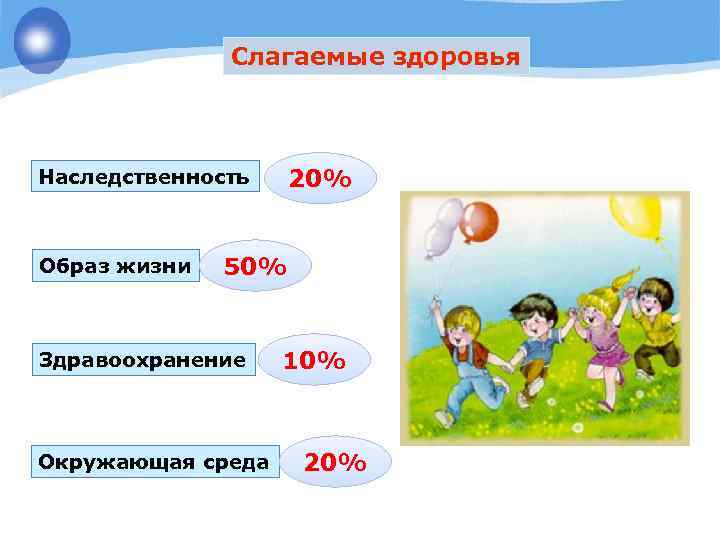 Слагаемые здоровья

Наследственность 20%

Образ жизни 50%

Здравоохранение 10%

Окружающая среда 20%